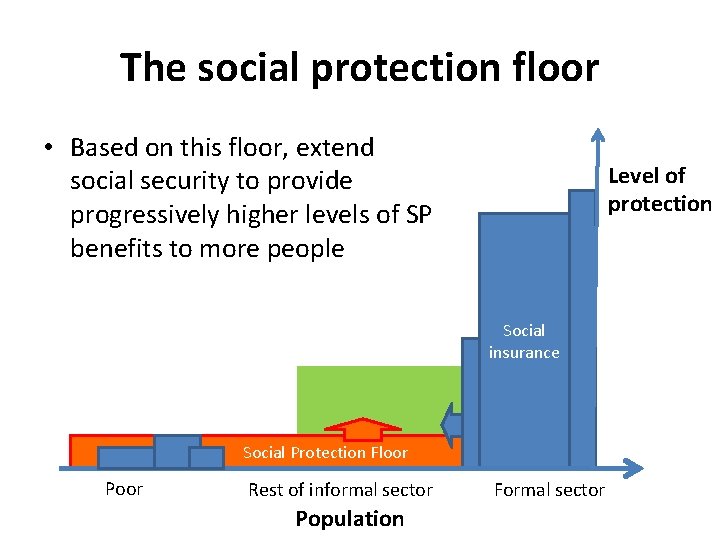 The social protection floor

• Based on this floor, extend social security to provide progressively higher levels of SP benefits to more people

Level of protection

Social insurance

Social Protection Floor

Poor

Rest of informal sector

Formal sector

Population